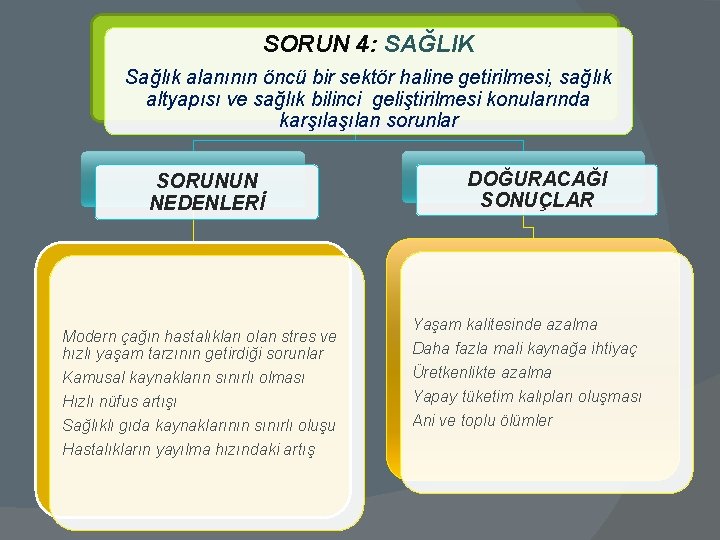 SORUN 4: SAĞLIK

Sağlık alanının öncü bir sektör haline getirilmesi, sağlık altyapısı ve sağlık bilinci geliştirilmesi konularında karşılaşılan sorunlar

SORUNUN NEDENLERİ

Modern çağın hastalıkları olan stres ve hızlı yaşam tarzının getirdiği sorunlar

Kamusal kaynakların sınırlı olması

Hızlı nüfus artışı

Sağlıklı gıda kaynaklarının sınırlı oluşu

Hastalıkların yayılma hızındaki artış

DOĞURACAĞI SONUÇLAR

Yaşam kalitesinde azalma

Daha fazla mali kaynağa ihtiyaç

Üretkenlikte azalma

Yapay tüketim kalıpları oluşması

Ani ve toplu ölümler